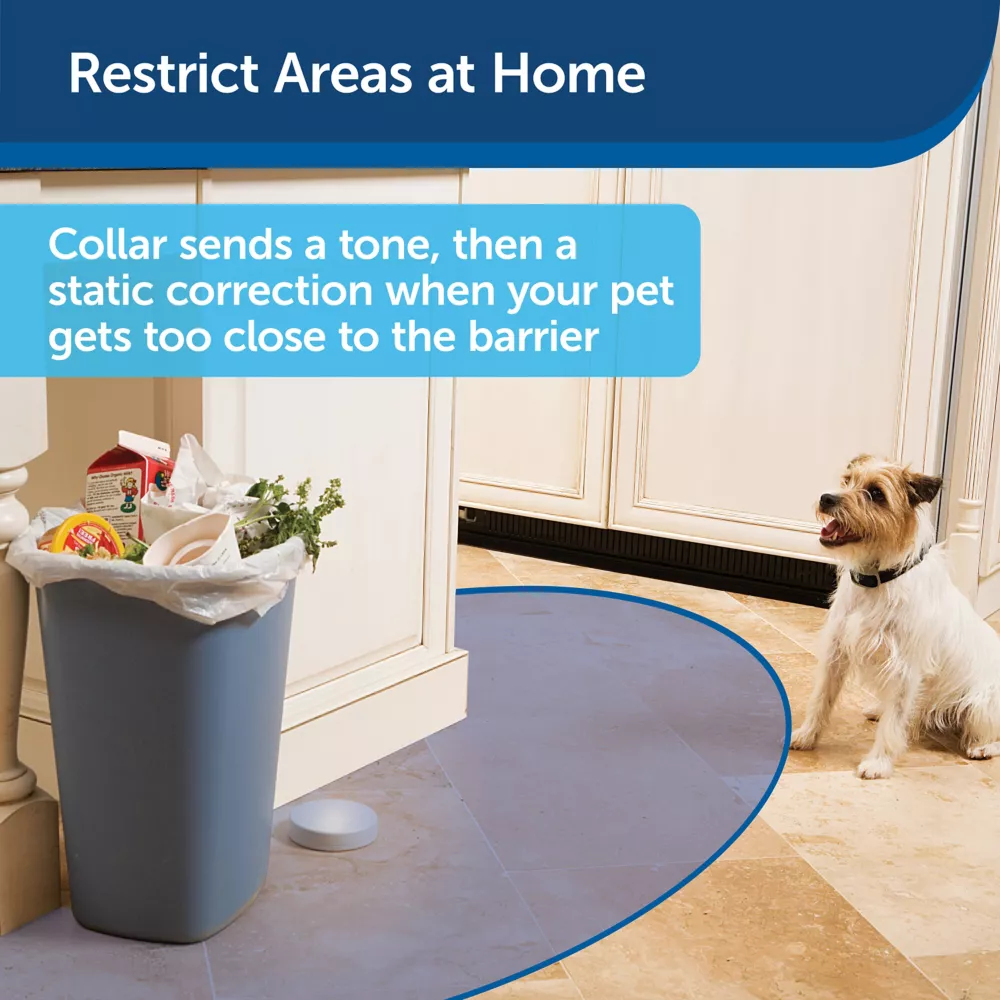 Restrict Areas at Home

Collar sends a tone, then a static correction when your pet gets too close to the barrier